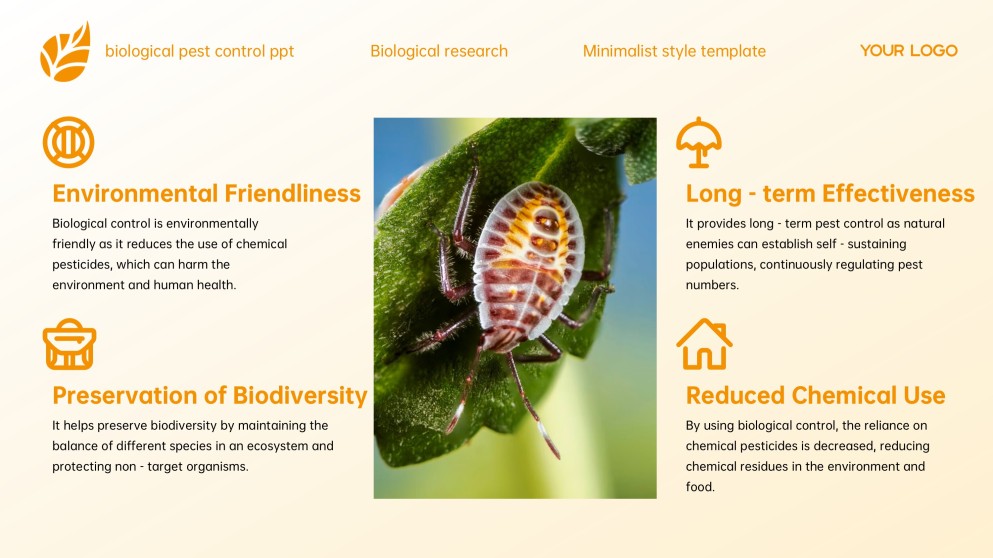 biological pest control ppt

Biological research

Minimalist style template

YOUR LOGO

Environmental Friendliness

Biological control is environmentally friendly as it reduces the use of chemical pesticides, which can harm the environment and human health.

Preservation of Biodiversity

It helps preserve biodiversity by maintaining the balance of different species in an ecosystem and protecting non - target organisms.

Long - term Effectiveness

It provides long - term pest control as natural enemies can establish self - sustaining populations, continuously regulating pest numbers.

Reduced Chemical Use

By using biological control, the reliance on chemical pesticides is decreased, reducing chemical residues in the environment and food.